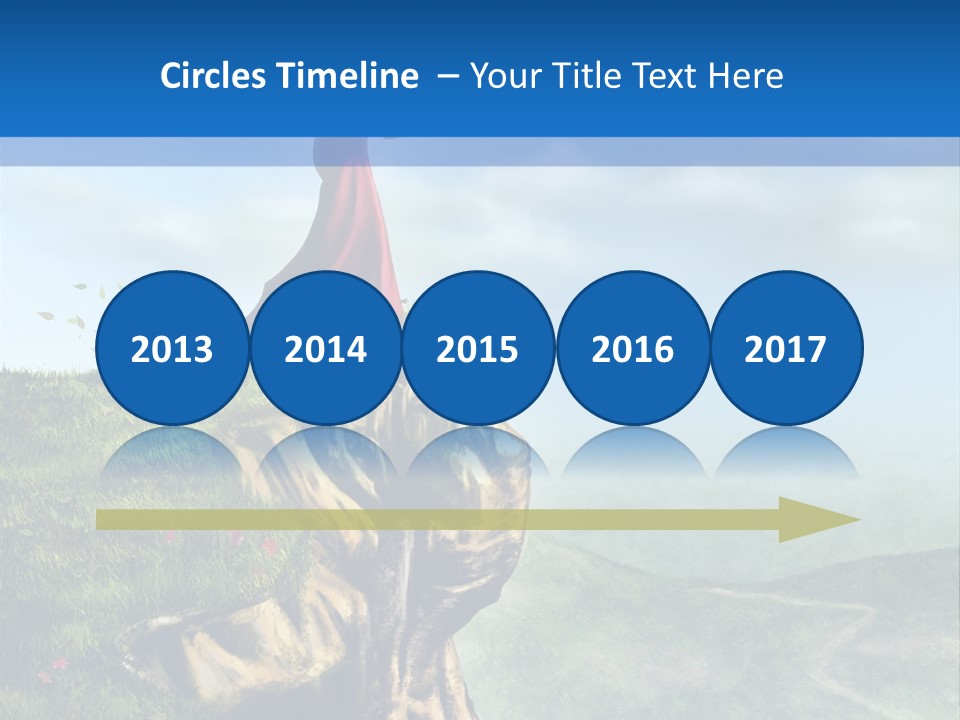 Circles Timeline – Your Title Text Here

2013
2014
2015
2016
2017